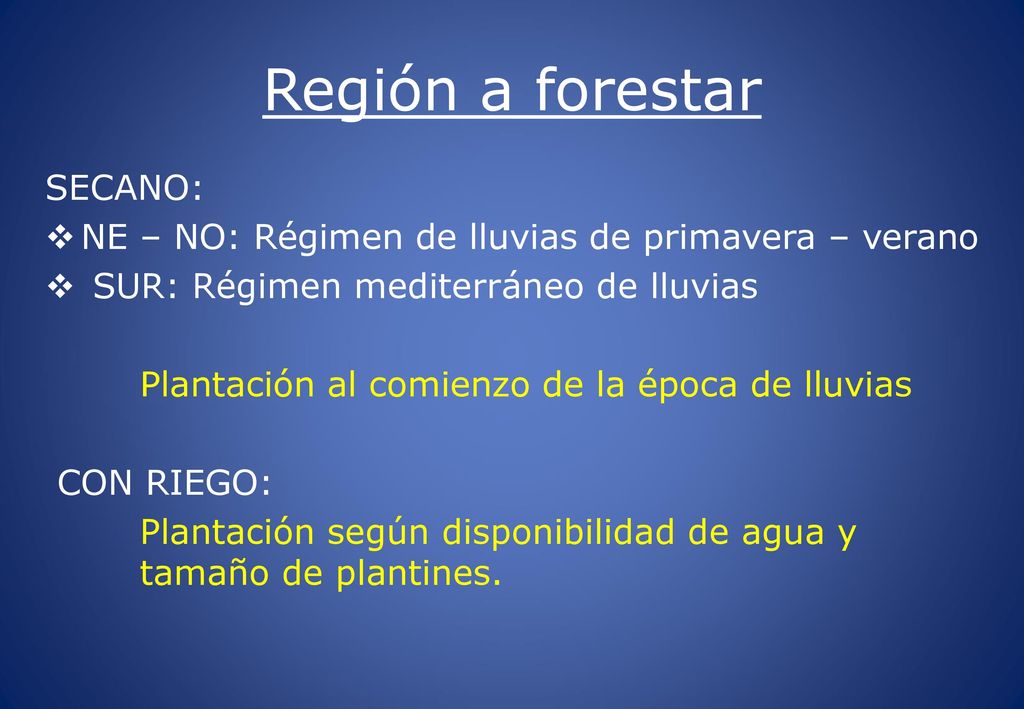 Región a forestar

SECANO:
❖ NE – NO: Régimen de lluvias de primavera – verano
❖ SUR: Régimen mediterráneo de lluvias

Plantación al comienzo de la época de lluvias

CON RIEGO:
Plantación según disponibilidad de agua y tamaño de plantines.